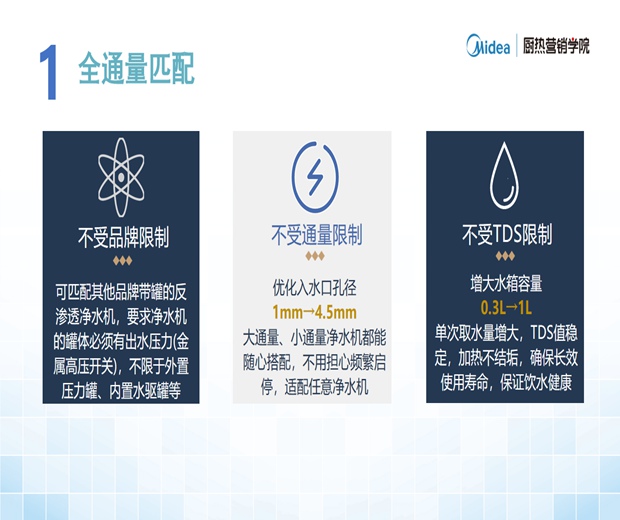 1 全通量匹配

Midea | 厨热营销学院

不受品牌限制

可匹配其他品牌带罐的反渗透净水机，要求净水机的罐体必须有出水压力(金属高压开关)，不限于外置压力罐、内置水驱罐等

不受通量限制

优化入水口孔径

1mm→4.5mm

大通量、小通量净水机都能随心搭配，不用担心频繁启停，适配任意净水机

不受TDS限制

增大水箱容量

0.3L→1L

单次取水量增大，TDS值稳定，加热不结垢，确保长效使用寿命，保证饮水健康